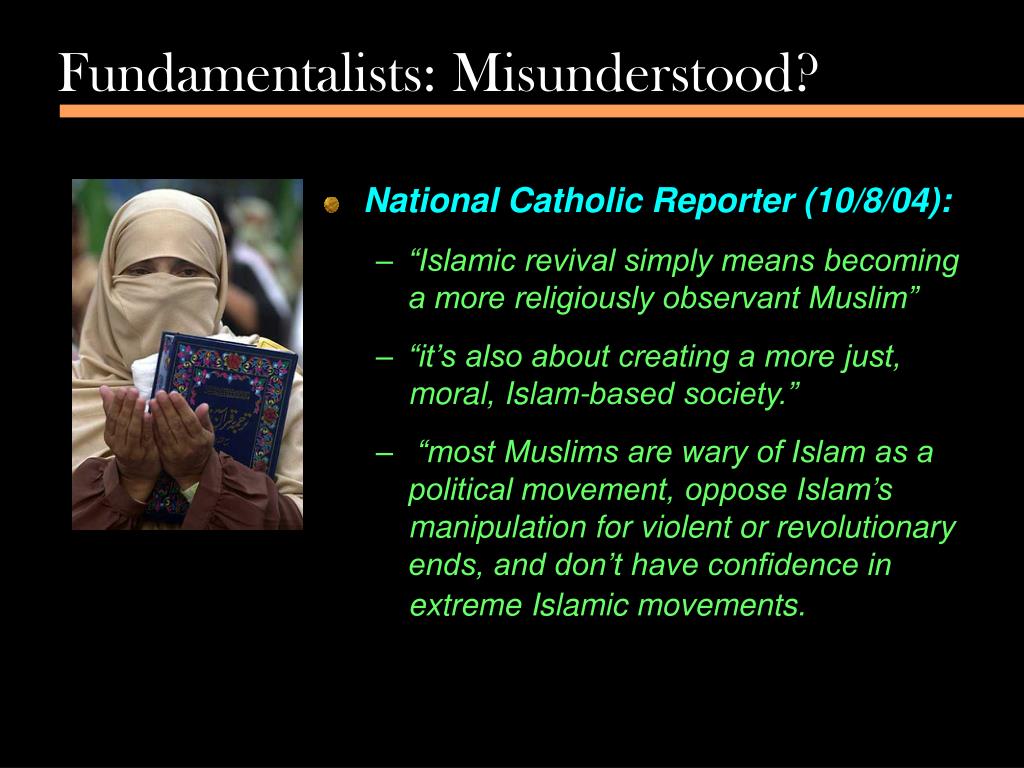 Fundamentalists: Misunderstood?

National Catholic Reporter (10/8/04):

– “Islamic revival simply means becoming a more religiously observant Muslim”

– “it’s also about creating a more just, moral, Islam-based society.”

– “most Muslims are wary of Islam as a political movement, oppose Islam’s manipulation for violent or revolutionary ends, and don’t have confidence in extreme Islamic movements.